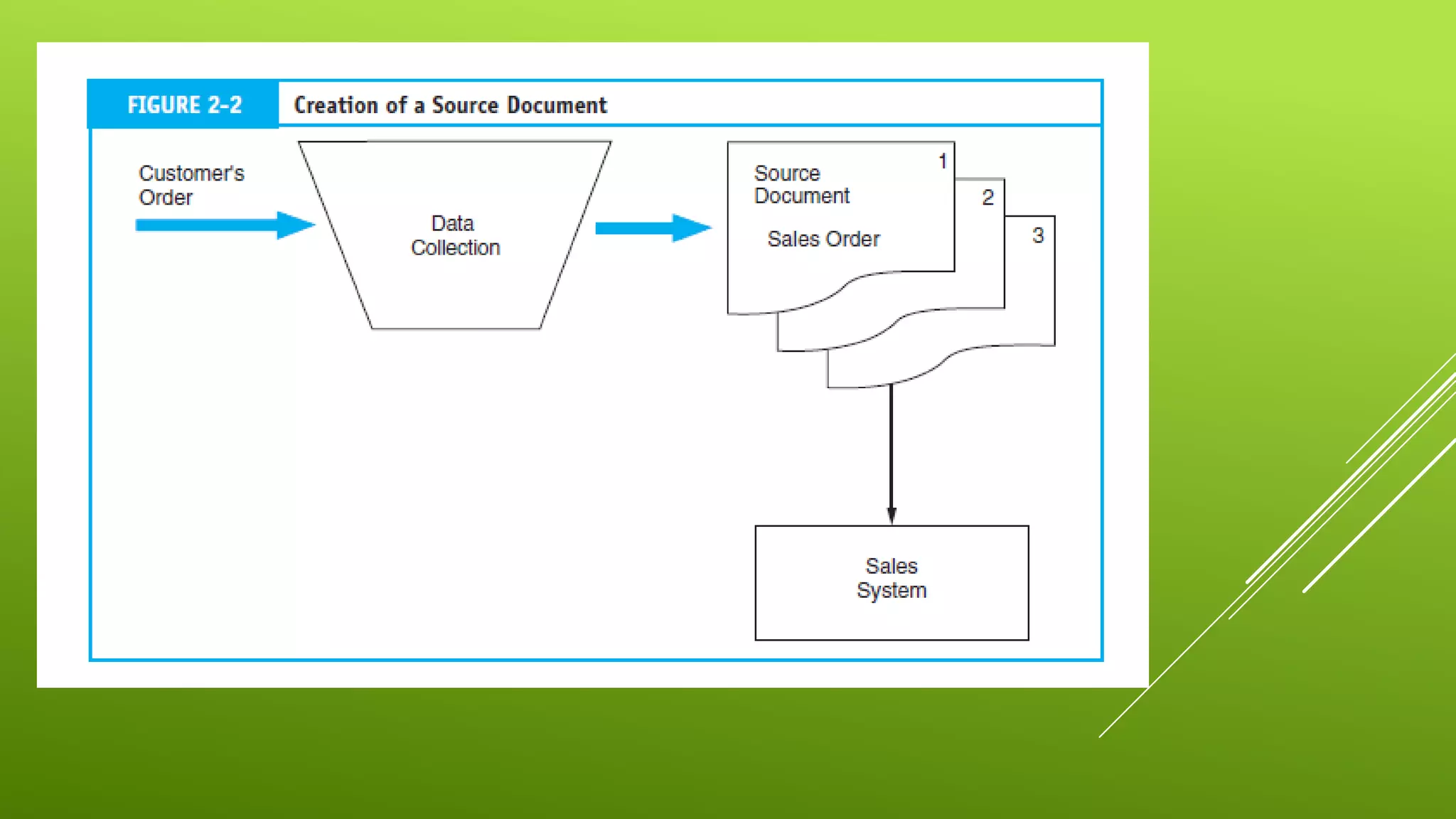 FIGURE 2-2 Creation of a Source Document

Customer's Order

Data Collection

Source Document

Sales Order

1

2

3

Sales System